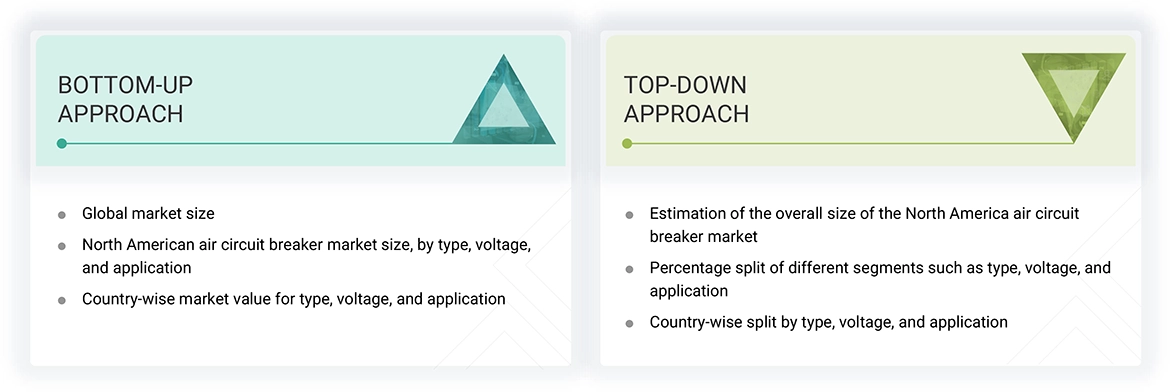 BOTTOM-UP APPROACH

- Global market size
- North American air circuit breaker market size, by type, voltage, and application
- Country-wise market value for type, voltage, and application

TOP-DOWN APPROACH

- Estimation of the overall size of the North America air circuit breaker market
- Percentage split of different segments such as type, voltage, and application
- Country-wise split by type, voltage, and application